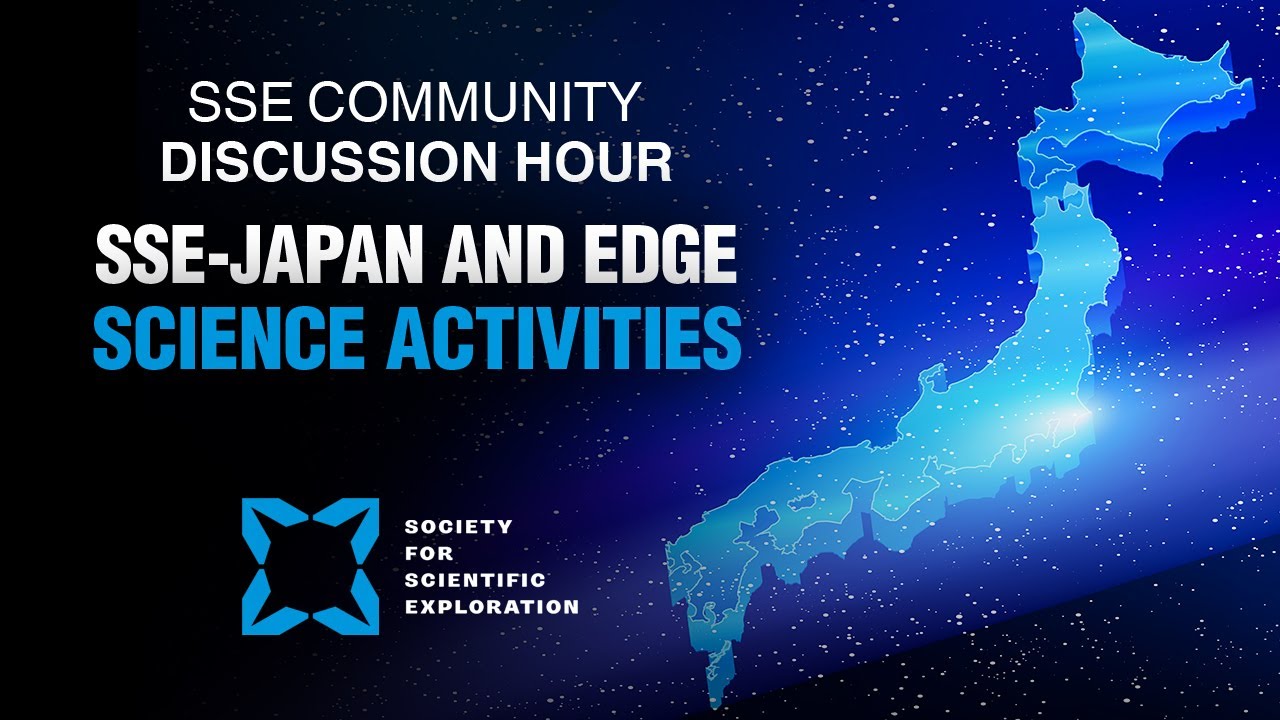 SSE COMMUNITY
DISCUSSION HOUR

SSE-JAPAN AND EDGE
SCIENCE ACTIVITIES

SOCIETY
FOR
SCIENTIFIC
EXPLORATION